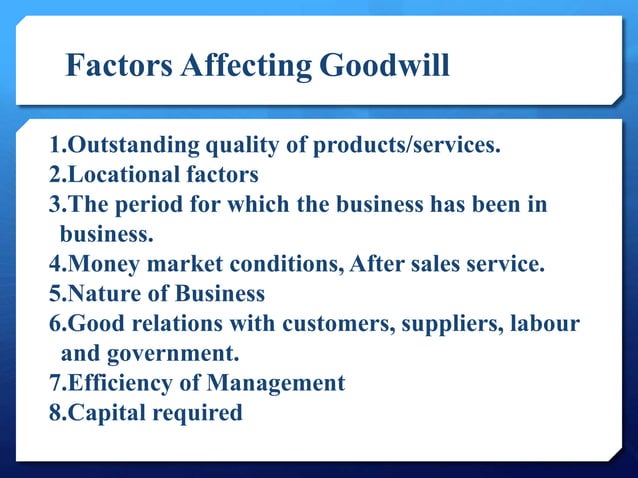 Factors Affecting Goodwill

1.Outstanding quality of products/services.
2.Locational factors
3.The period for which the business has been in business.
4.Money market conditions, After sales service.
5.Nature of Business
6.Good relations with customers, suppliers, labour and government.
7.Efficiency of Management
8.Capital required